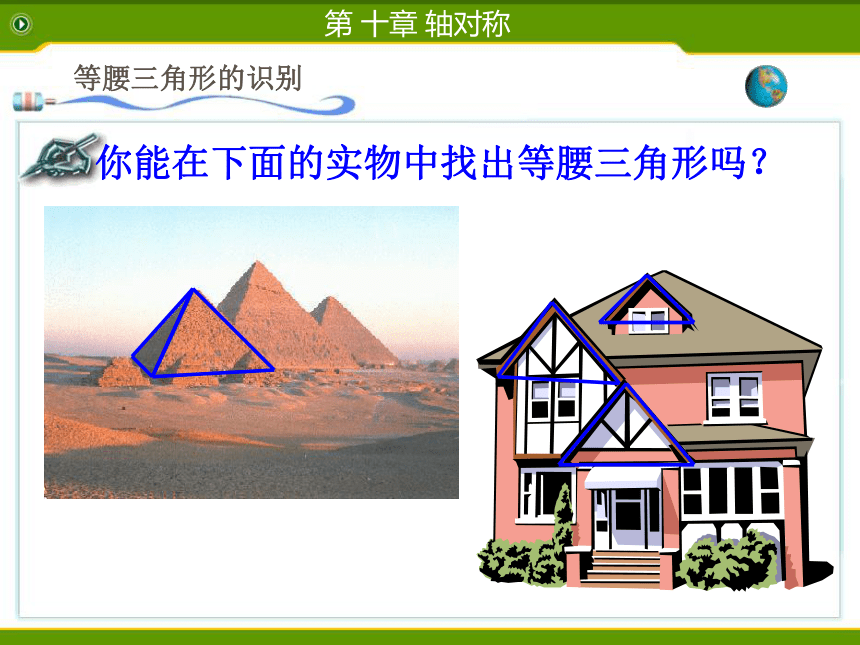 第 十章 轴对称

等腰三角形的识别

你能在下面的实物中找出等腰三角形吗？